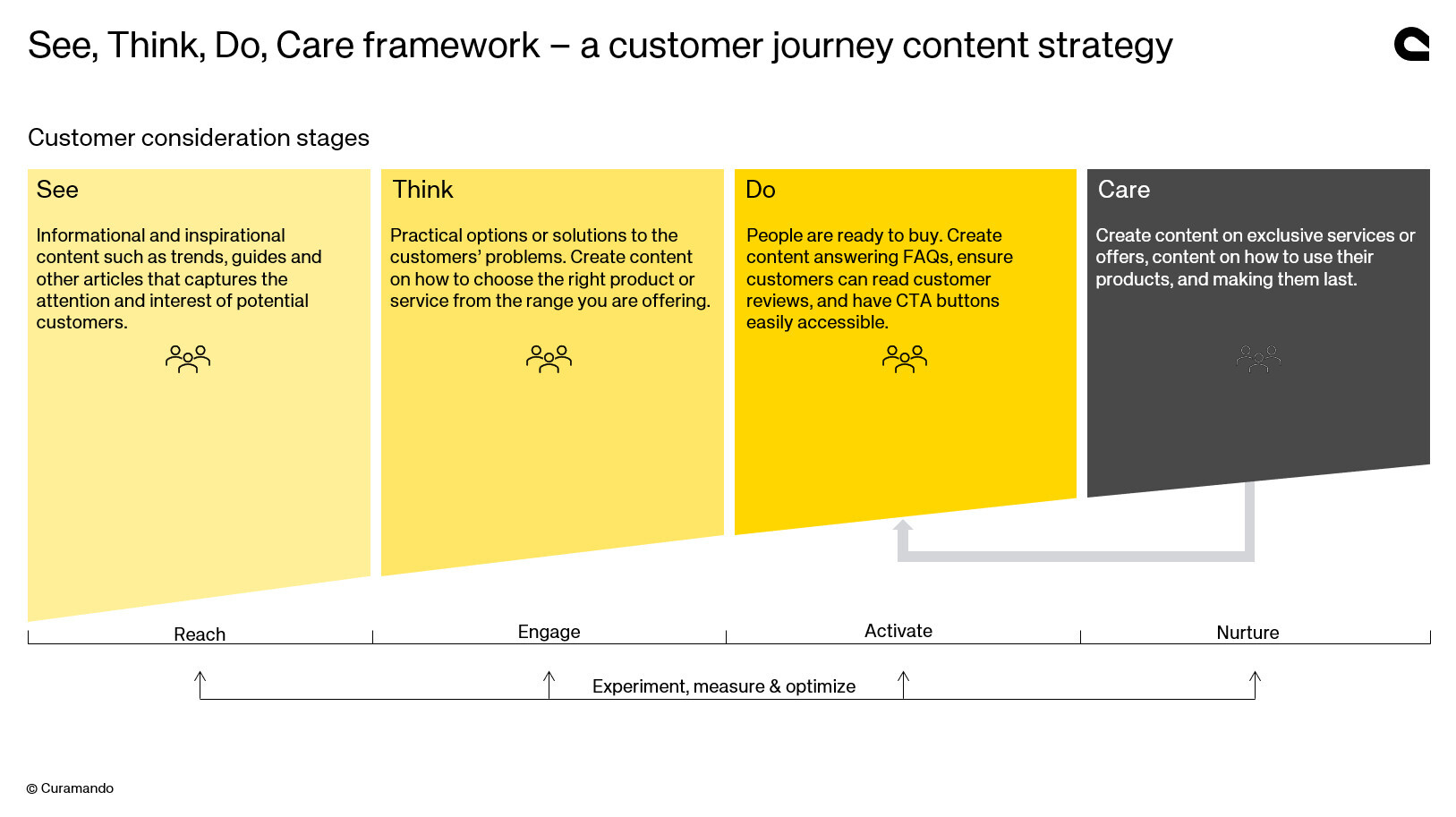 See, Think, Do, Care framework – a customer journey content strategy

Customer consideration stages

See

Informational and inspirational content such as trends, guides and other articles that captures the attention and interest of potential customers.

Think

Practical options or solutions to the customers' problems. Create content on how to choose the right product or service from the range you are offering.

Do

People are ready to buy. Create content answering FAQs, ensure customers can read customer reviews, and have CTA buttons easily accessible.

Care

Create content on exclusive services or offers, content on how to use their products, and making them last.

Reach

Engage

Activate

Nurture

Experiment, measure & optimize

© Curamando